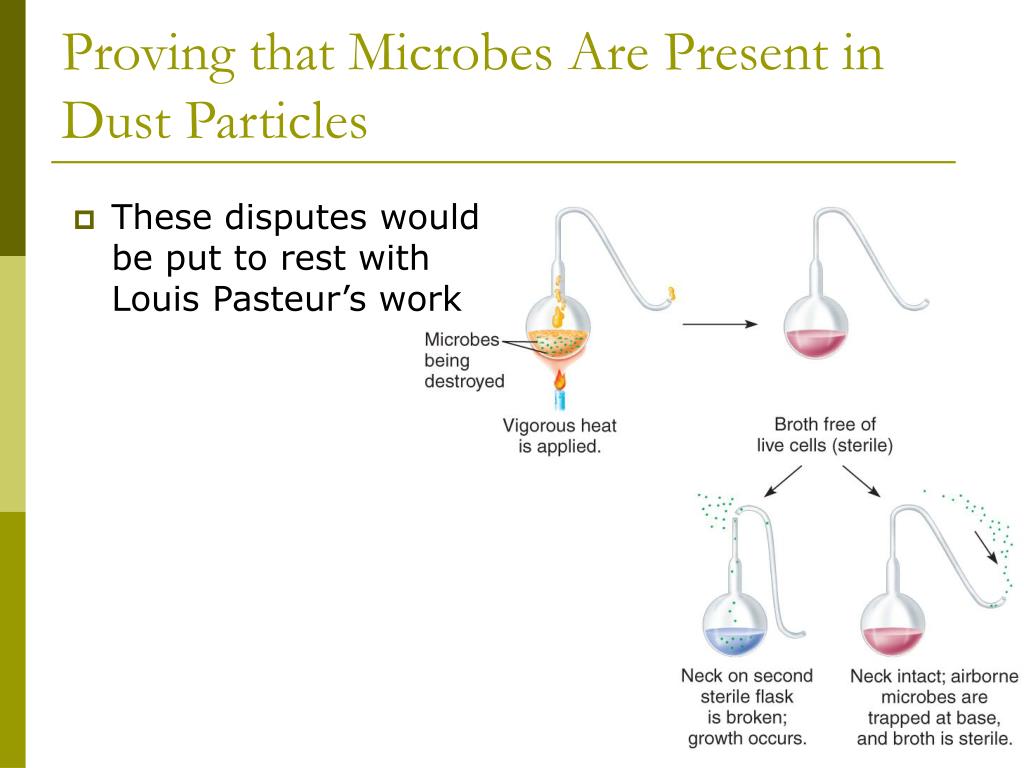 Proving that Microbes Are Present in Dust Particles

These disputes would be put to rest with Louis Pasteur's work

Microbes being destroyed

Vigorous heat is applied.

Broth free of live cells (sterile)

Neck on second sterile flask is broken; growth occurs.

Neck intact; airborne microbes are trapped at base, and broth is sterile.